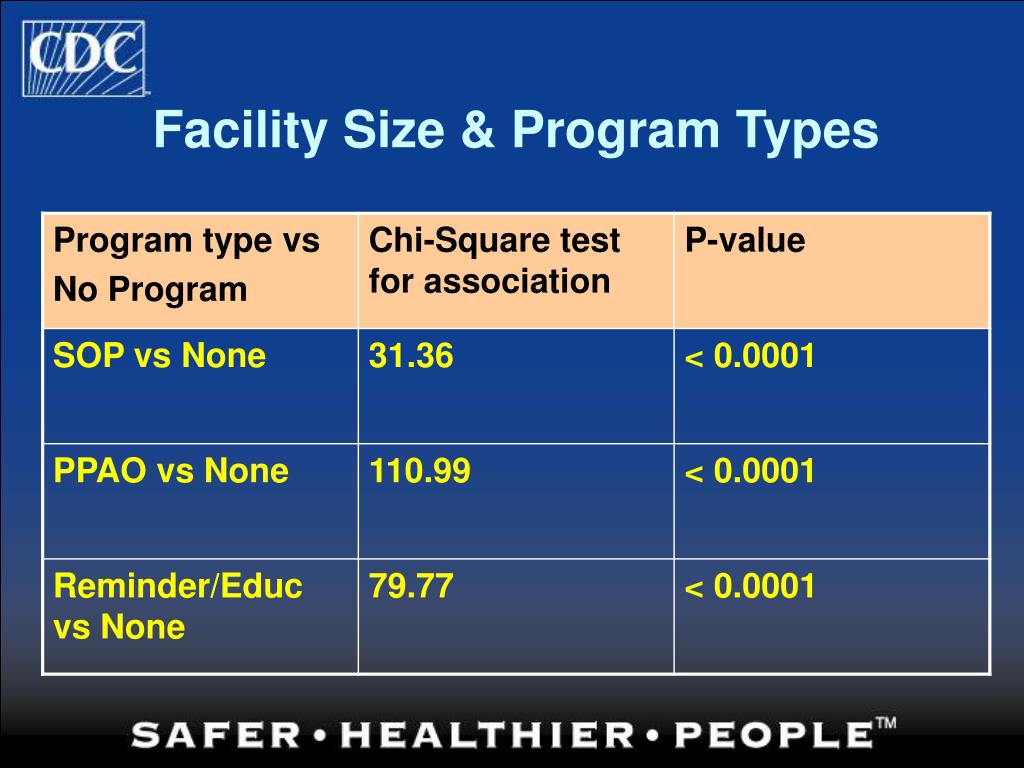 CDC

Facility Size & Program Types

| Program type vs No Program | Chi-Square test for association | P-value |
|---|---|---|
| SOP vs None | 31.36 | < 0.0001 |
| PPAO vs None | 110.99 | < 0.0001 |
| Reminder/Educ vs None | 79.77 | < 0.0001 |

SAFER • HEALTHIER • PEOPLE™